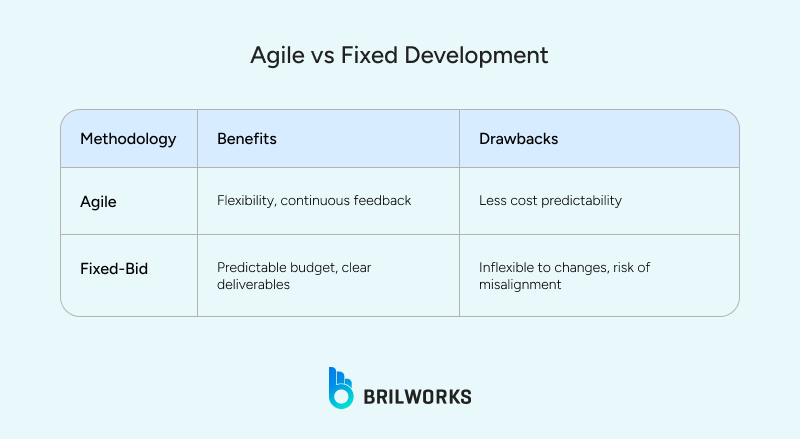 Agile vs Fixed Development

| Methodology | Benefits | Drawbacks |
|---|---|---|
| Agile | Flexibility, continuous feedback | Less cost predictability |
| Fixed-Bid | Predictable budget, clear deliverables | Inflexible to changes, risk of misalignment |

BRILWORKS